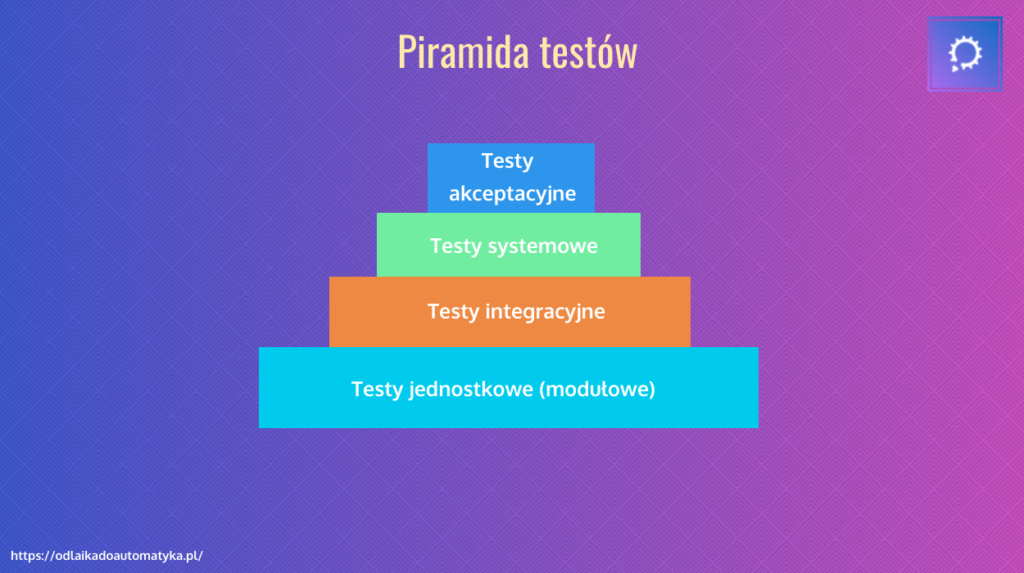 Piramida testów

Testy akceptacyjne

Testy systemowe

Testy integracyjne

Testy jednostkowe (modułowe)

https://odlaikadoautomatyka.pl/